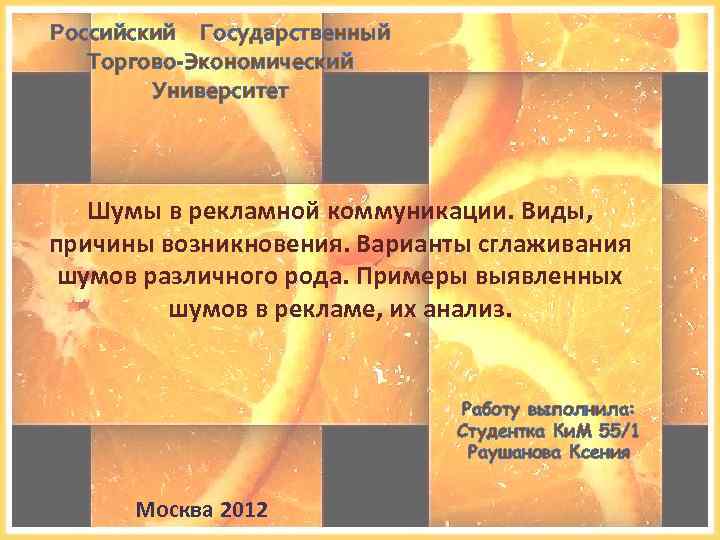 Российский Государственный Торгово-Экономический Университет

Шумы в рекламной коммуникации. Виды, причины возникновения. Варианты сглаживания шумов различного рода. Примеры выявленных шумов в рекламе, их анализ.

Работу выполнила:
Студентка КиМ 55/1
Раушанова Ксения

Москва 2012